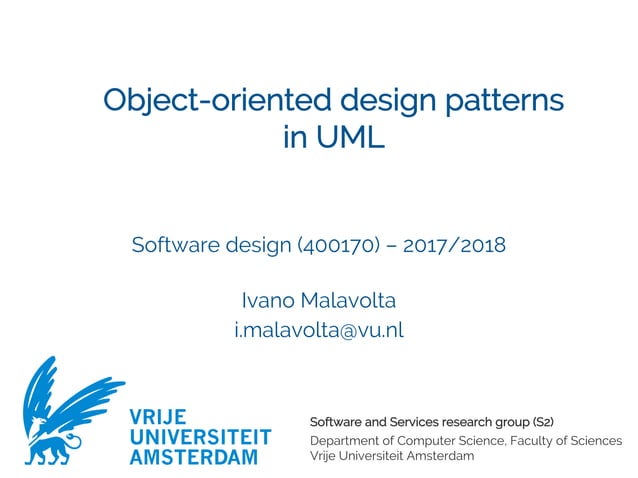 Object-oriented design patterns in UML

Software design (400170) – 2017/2018

Ivano Malavolta
i.malavolta@vu.nl

VRIJE
UNIVERSITEIT
AMSTERDAM

Software and Services research group (S2)
Department of Computer Science, Faculty of Sciences
Vrije Universiteit Amsterdam